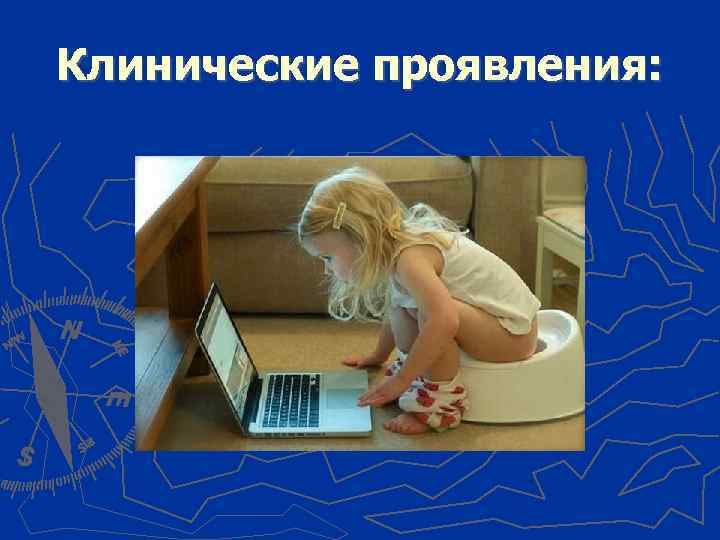 Клинические проявления: